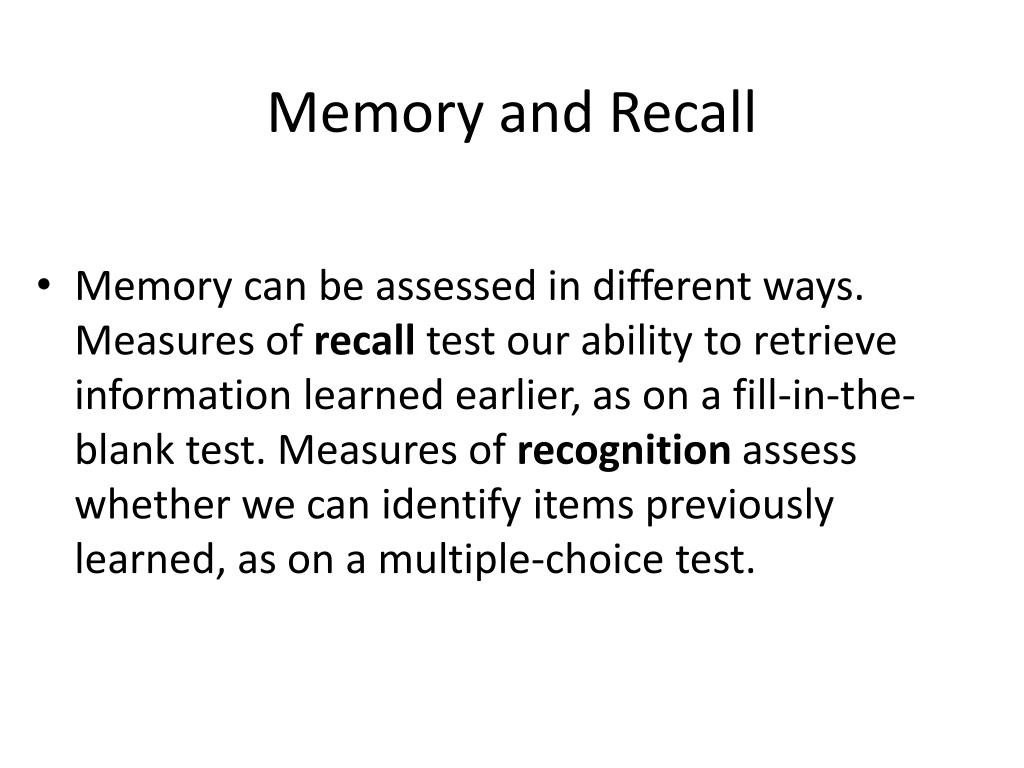 Memory and Recall

• Memory can be assessed in different ways. Measures of **recall** test our ability to retrieve information learned earlier, as on a fill-in-the-blank test. Measures of **recognition** assess whether we can identify items previously learned, as on a multiple-choice test.